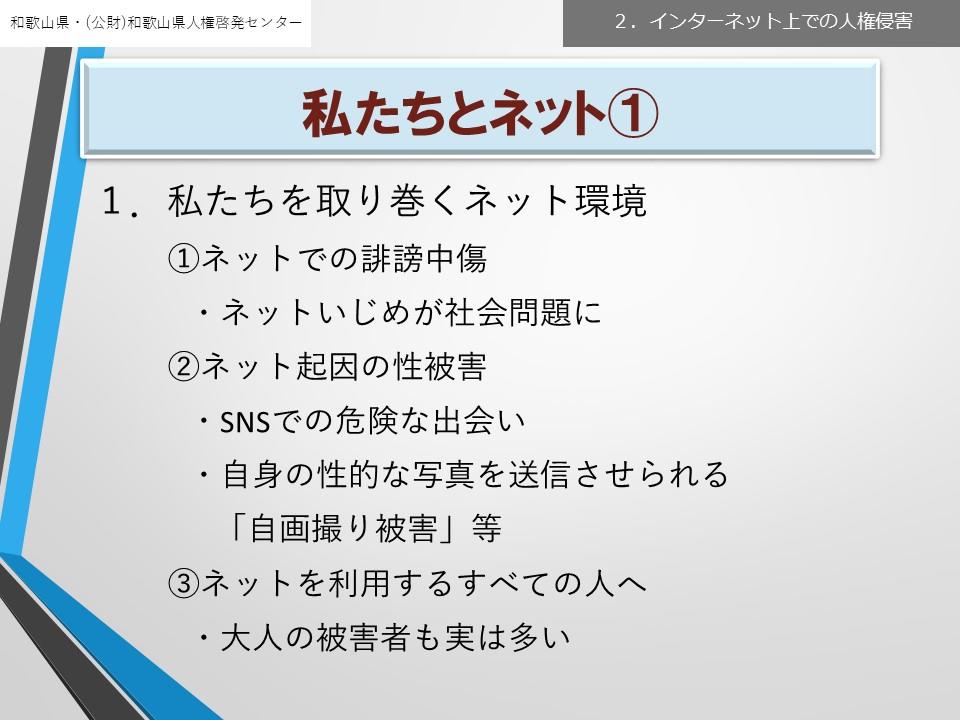 和歌山県・(公財)和歌山県人権啓発センター

2．インターネット上での人権侵害

私たちとネット①

1．私たちを取り巻くネット環境

①ネットでの誹謗中傷

・ネットいじめが社会問題に

②ネット起因の性被害

・SNSでの危険な出会い

・自身の性的な写真を送信させられる「自画撮り被害」等

③ネットを利用するすべての人へ

・大人の被害者も実は多い